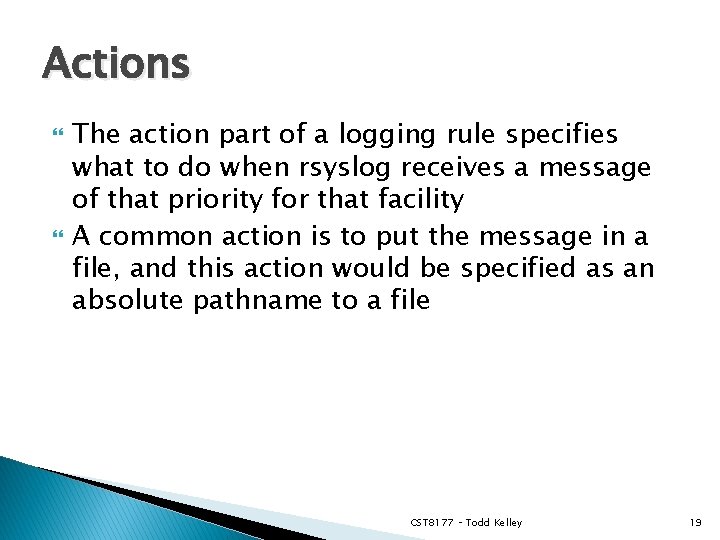 Actions

The action part of a logging rule specifies what to do when rsyslog receives a message of that priority for that facility

A common action is to put the message in a file, and this action would be specified as an absolute pathname to a file

CST8177 - Todd Kelley

19